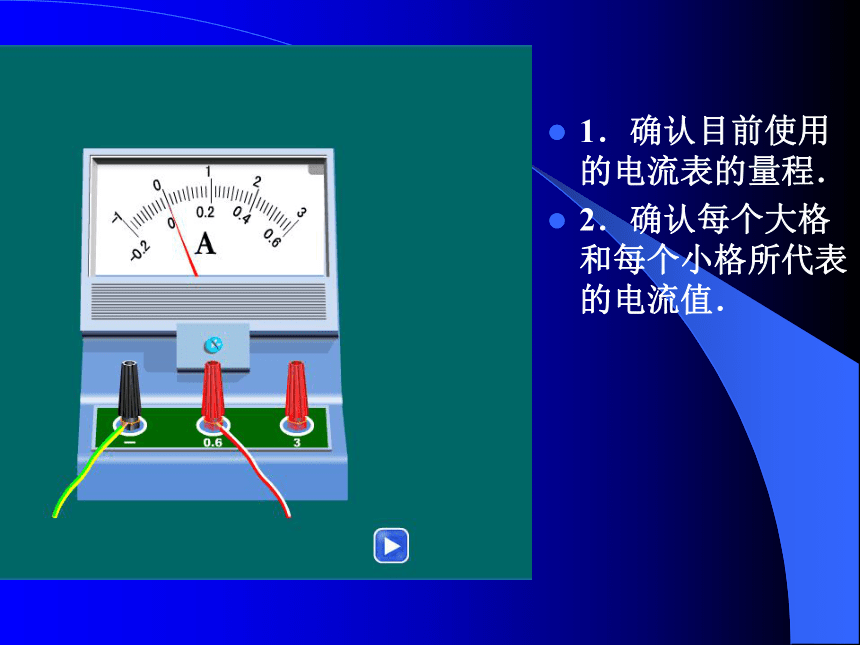 -1
0
1
2
3
-0.2
0
0.2
0.4
0.6
A

−
0.6
3

1．确认目前使用的电流表的量程．

2．确认每个大格和每个小格所代表的电流值．